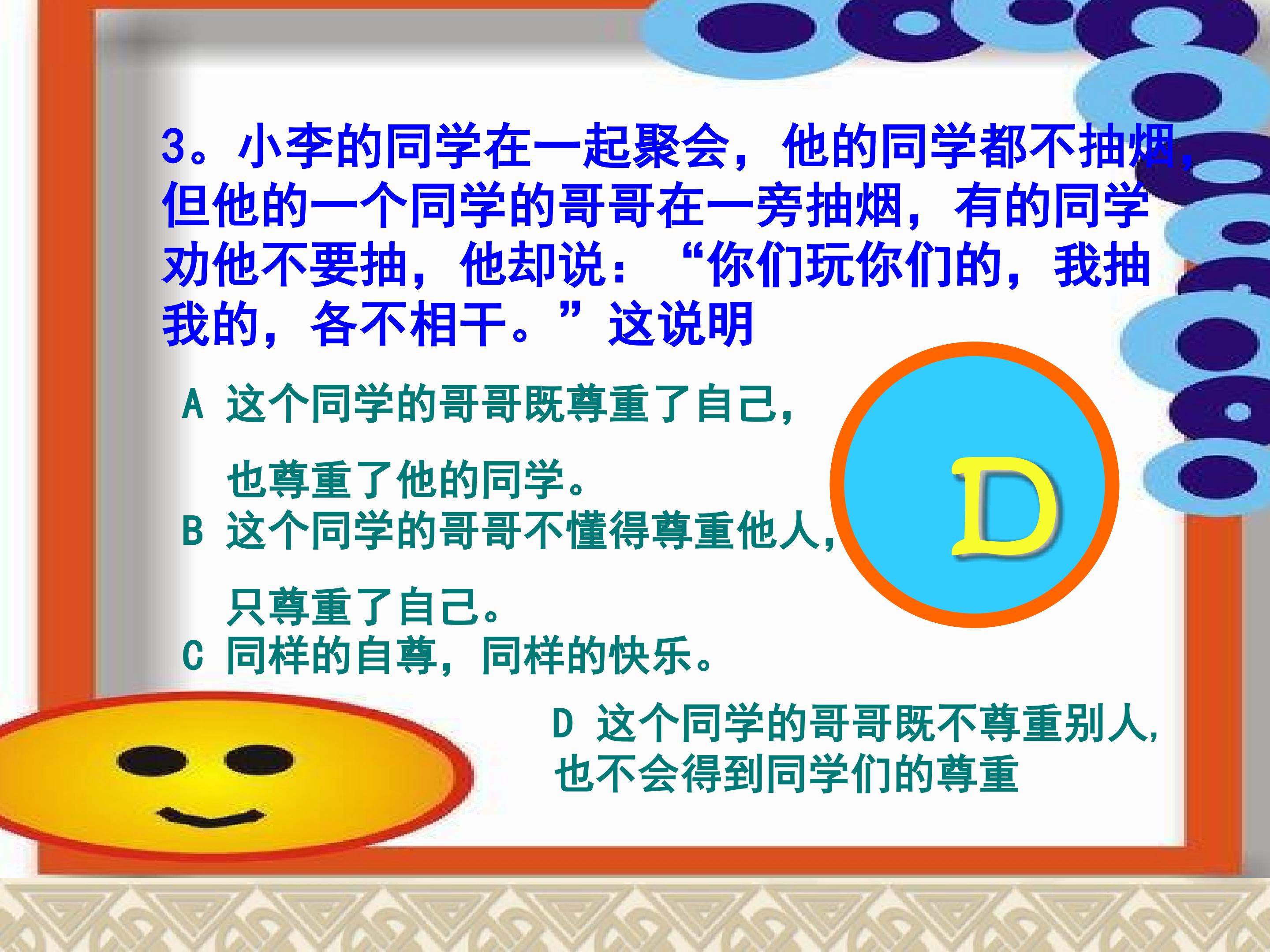 3。小李的同学在一起聚会，他的同学都不抽烟，但他的一个同学的哥哥在一旁抽烟，有的同学劝他不要抽，他却说：“你们玩你们的，我抽我的，各不相干。”这说明

A 这个同学的哥哥既尊重了自己，也尊重了他的同学。

B 这个同学的哥哥不懂得尊重他人，只尊重了自己。

C 同样的自尊，同样的快乐。

D 这个同学的哥哥既不尊重别人，也不会得到同学们的尊重

D